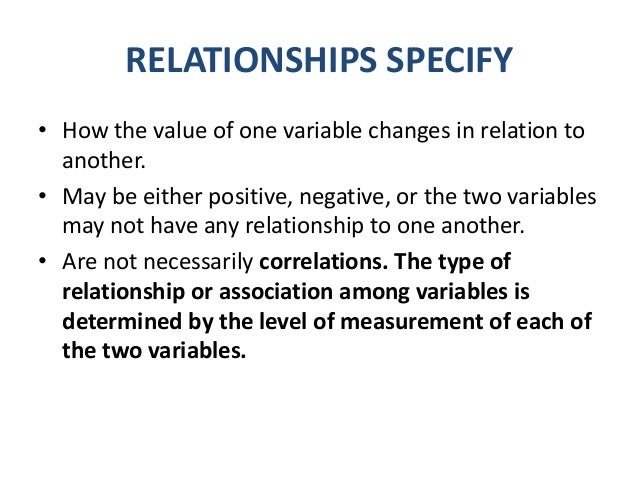 RELATIONSHIPS SPECIFY

• How the value of one variable changes in relation to another.
• May be either positive, negative, or the two variables may not have any relationship to one another.
• Are not necessarily correlations. The type of relationship or association among variables is determined by the level of measurement of each of the two variables.